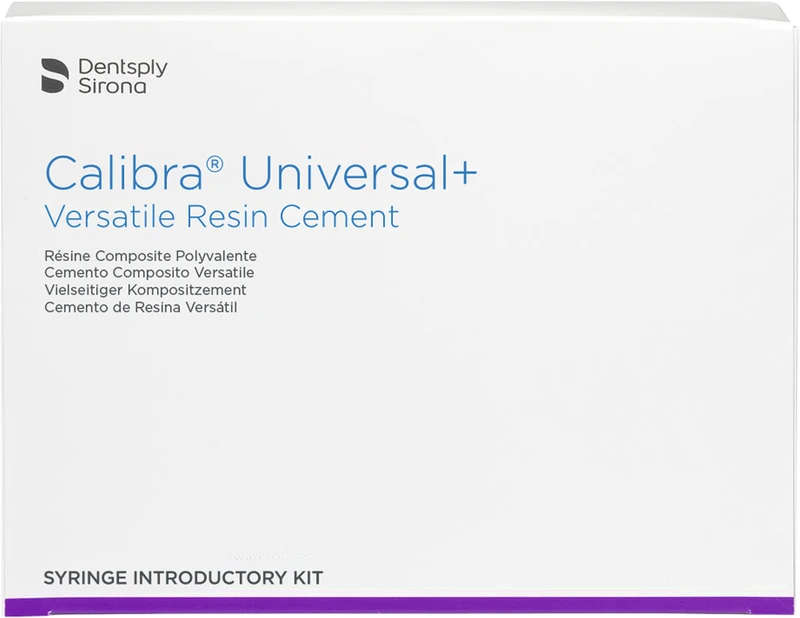 Dentsply Sirona

Calibra® Universal+
Versatile Resin Cement

Résine Composite Polyvalente
Cemento Composito Versatile
Vielseitiger Kompositzement
Cemento de Resina Versátil

SYRINGE INTRODUCTORY KIT